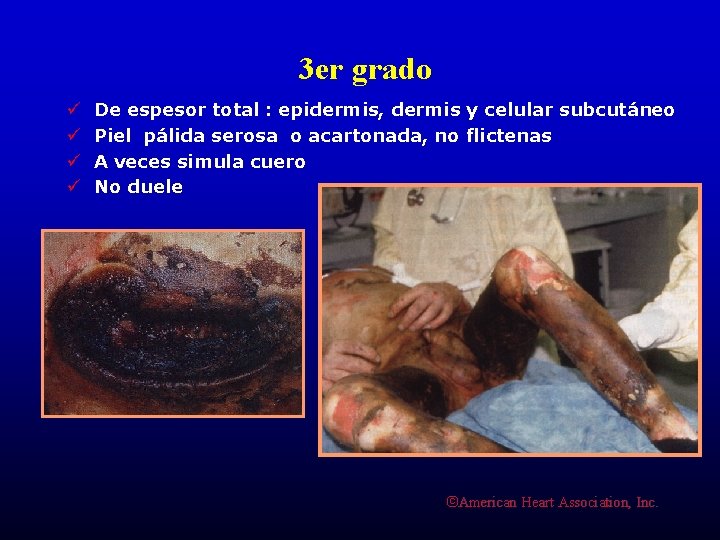 3er grado

✓ De espesor total : epidermis, dermis y celular subcutáneo
✓ Piel pálida serosa o acartonada, no flictenas
✓ A veces simula cuero
✓ No duele

©American Heart Association, Inc.